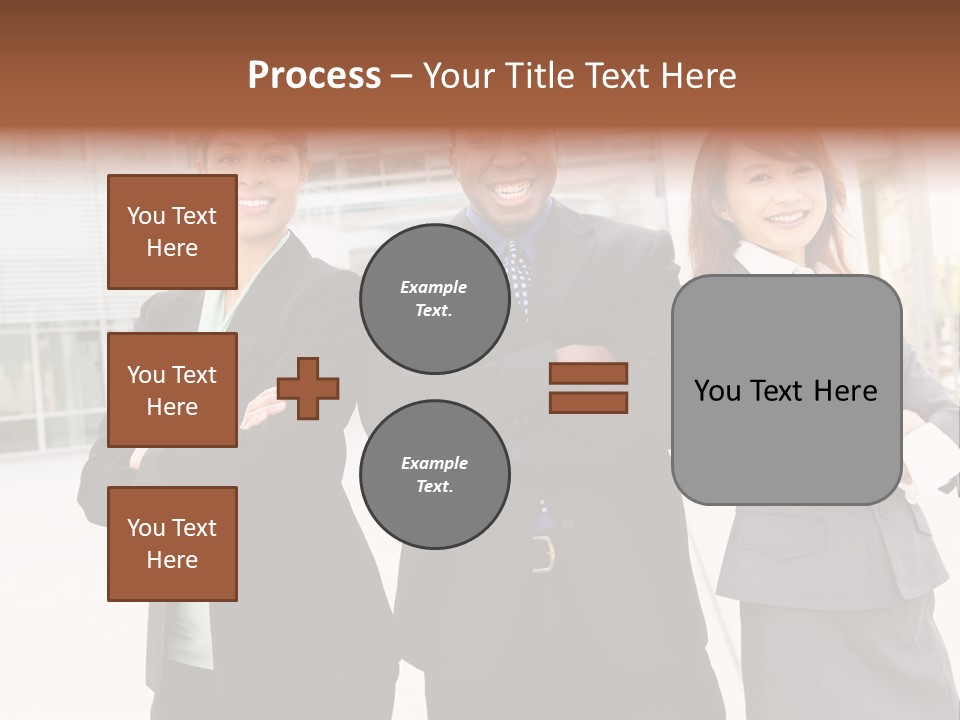 Process – Your Title Text Here

You Text Here

You Text Here

You Text Here

Example Text.

Example Text.

You Text Here